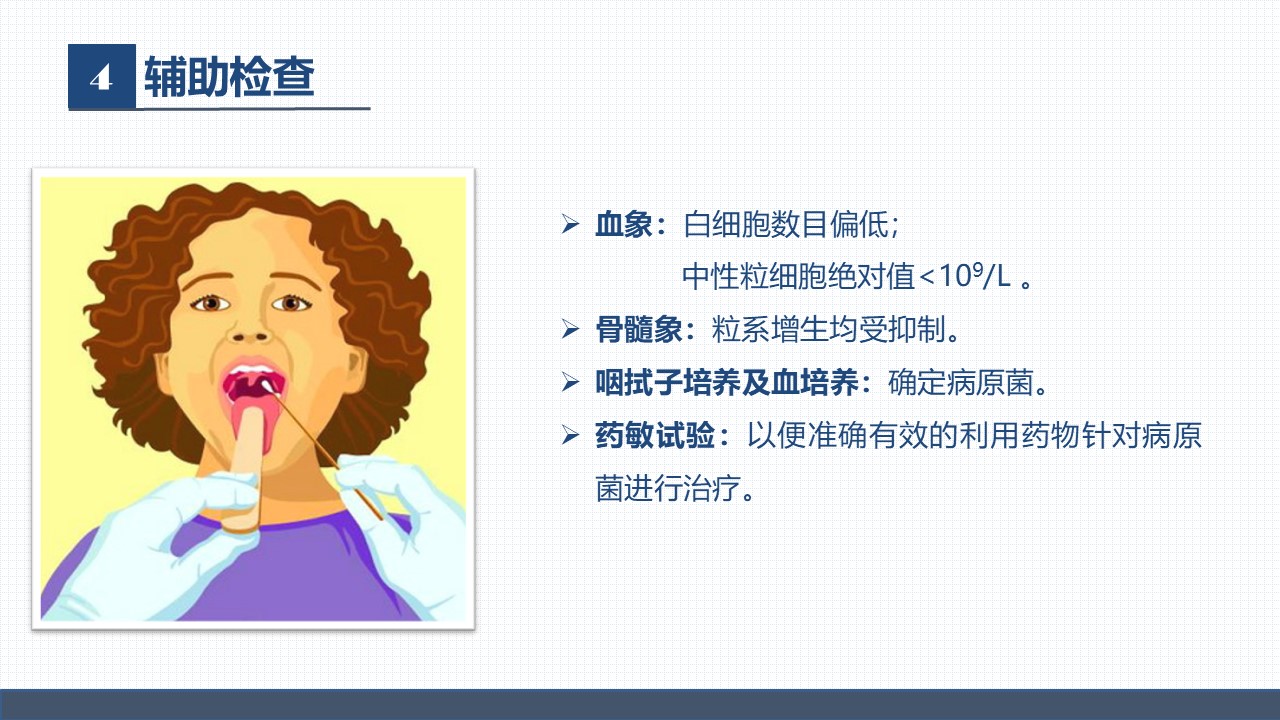 4 辅助检查

➢ 血象：白细胞数目偏低；
中性粒细胞绝对值<$10^9$/L 。

➢ 骨髓象：粒系增生均受抑制。

➢ 咽拭子培养及血培养：确定病原菌。

➢ 药敏试验：以便准确有效的利用药物针对病原菌进行治疗。